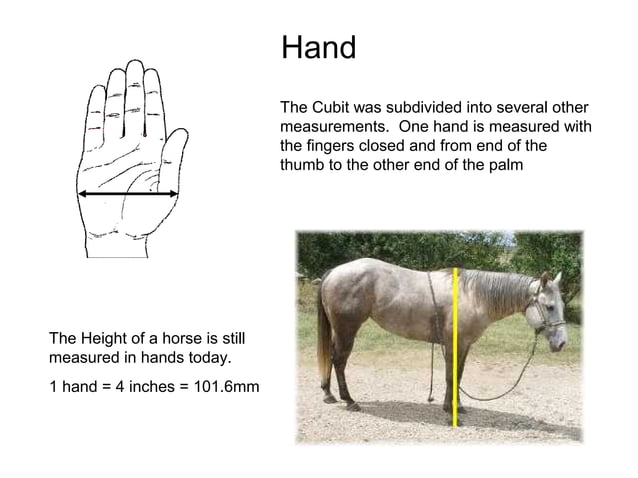 Hand

The Cubit was subdivided into several other measurements. One hand is measured with the fingers closed and from end of the thumb to the other end of the palm

The Height of a horse is still measured in hands today.

1 hand = 4 inches = 101.6mm